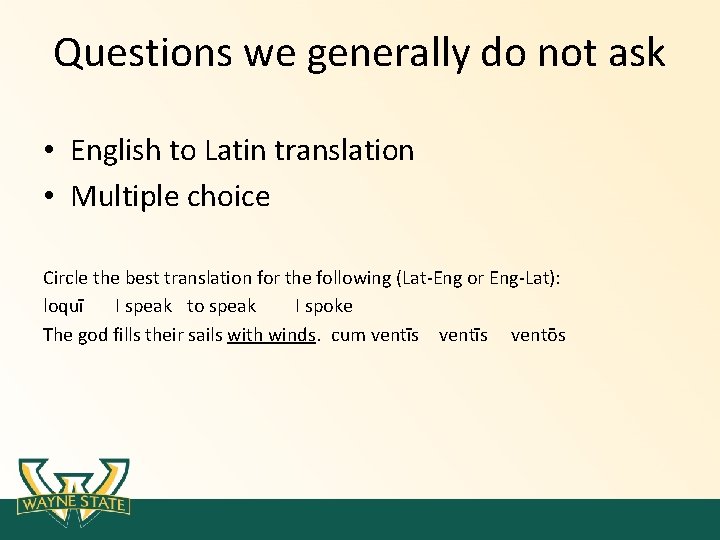 Questions we generally do not ask

• English to Latin translation
• Multiple choice

Circle the best translation for the following (Lat-Eng or Eng-Lat):
loquī   I speak   to speak   I spoke
The god fills their sails with winds.   cum ventīs   ventīs   ventōs

WAYNE STATE